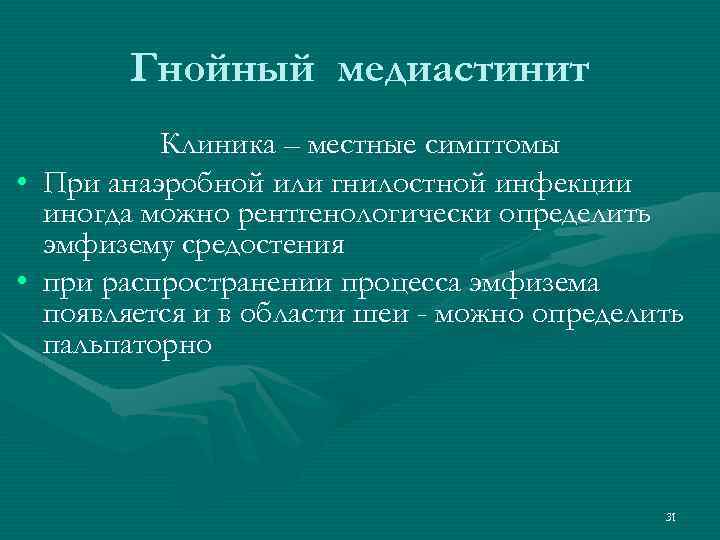 Гнойный медиастинит

Клиника – местные симптомы

• При анаэробной или гнилостной инфекции иногда можно рентгенологически определить эмфизему средостения

• при распространении процесса эмфизема появляется и в области шеи - можно определить пальпаторно

31